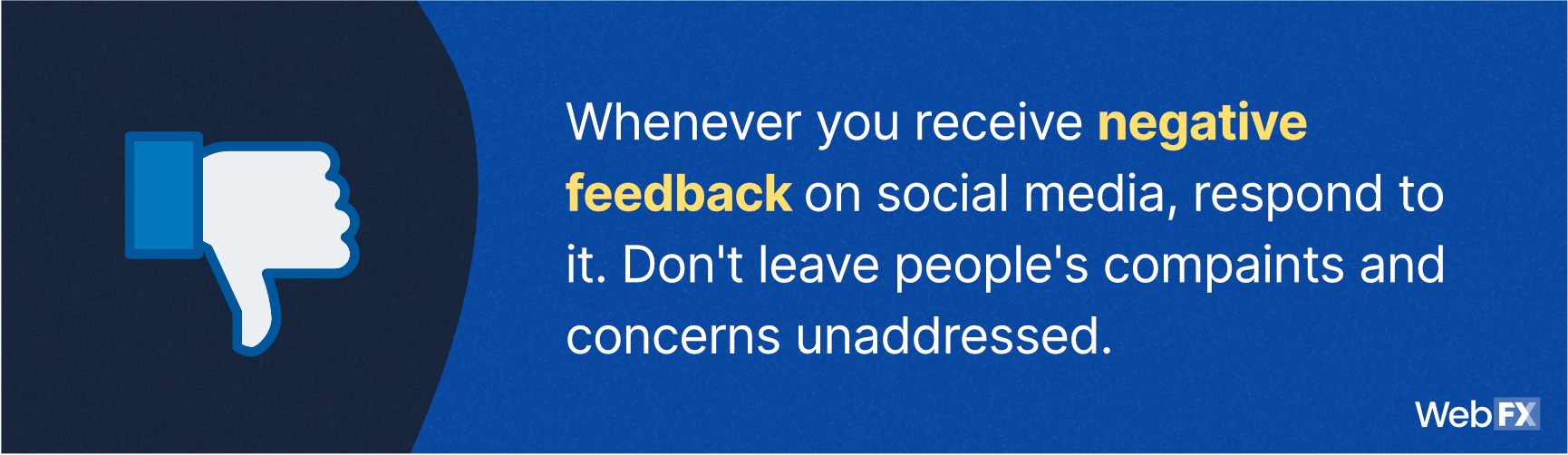 Whenever you receive negative feedback on social media, respond to it. Don't leave people's compaints and concerns unaddressed.

WebFX